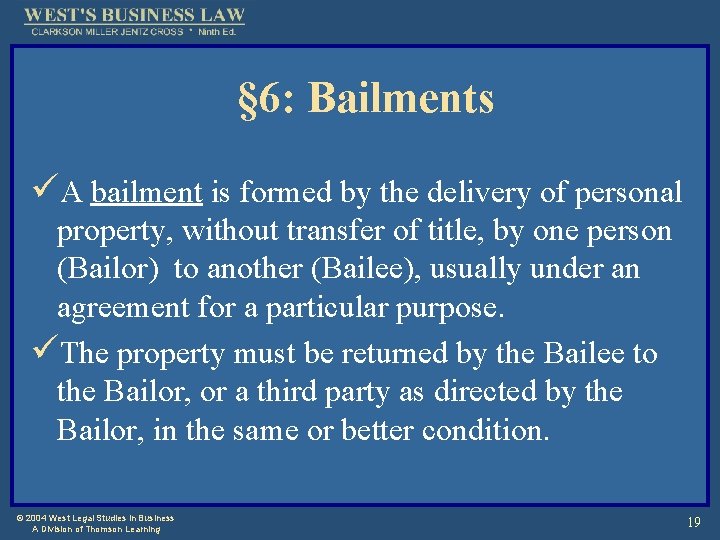 WEST'S BUSINESS LAW
CLARKSON MILLER JENTZ CROSS * Ninth Ed.

§6: Bailments

✓A bailment is formed by the delivery of personal property, without transfer of title, by one person (Bailor) to another (Bailee), usually under an agreement for a particular purpose.

✓The property must be returned by the Bailee to the Bailor, or a third party as directed by the Bailor, in the same or better condition.

© 2004 West Legal Studies in Business
A Division of Thomson Learning

19